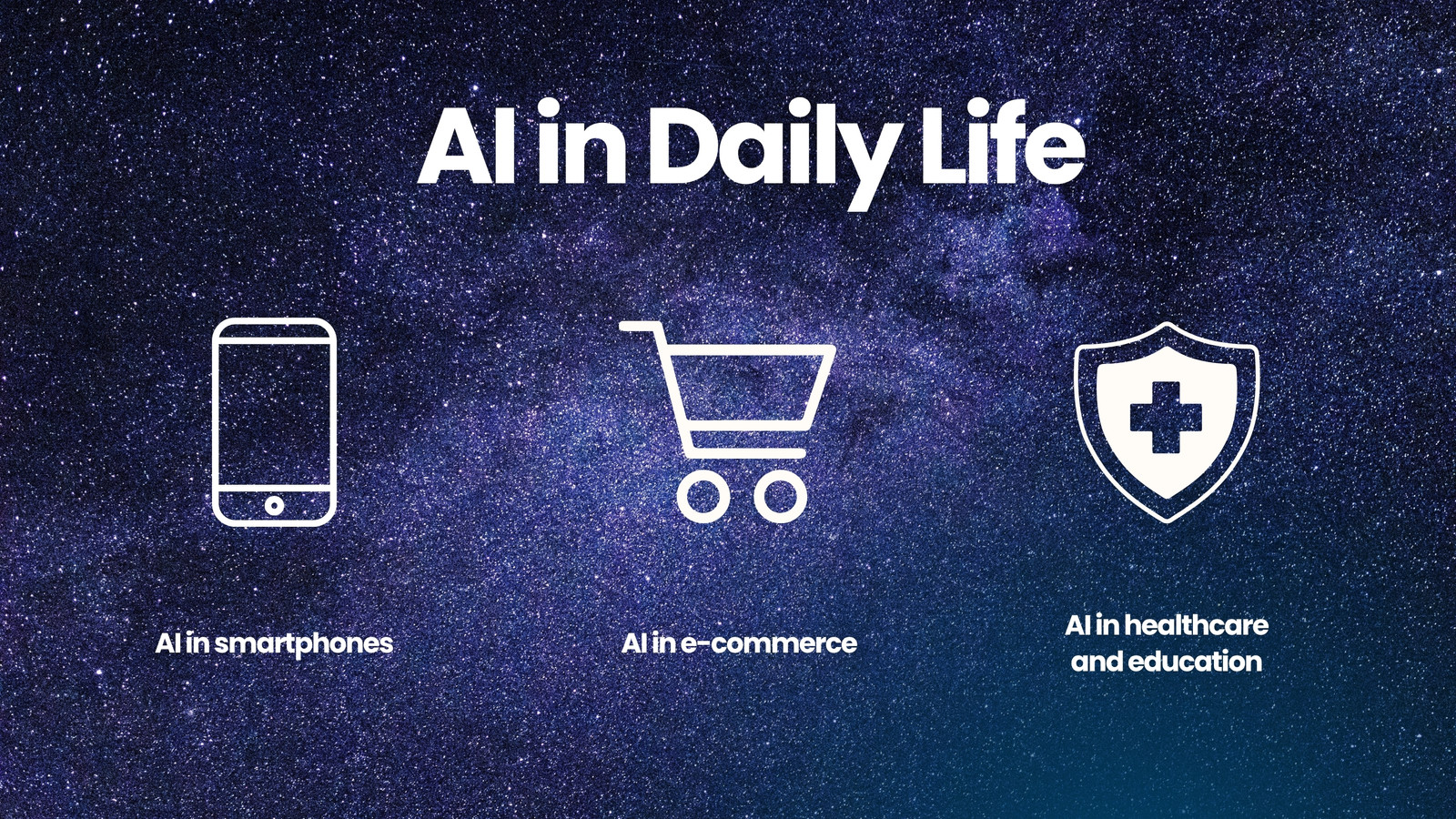 AI in Daily Life

AI in smartphones

AI in e-commerce

AI in healthcare and education